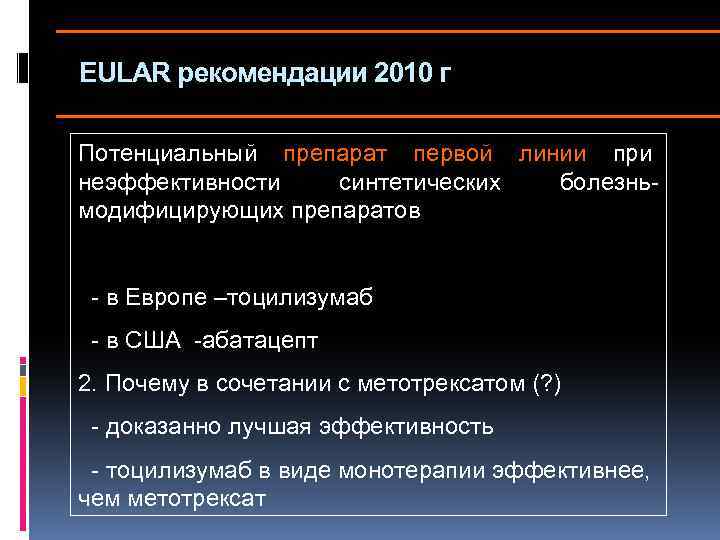 EULAR рекомендации 2010 г

Потенциальный препарат первой линии при неэффективности синтетических болезнь-модифицирующих препаратов

- в Европе –тоцилизумаб

- в США -абатацепт

2. Почему в сочетании с метотрексатом (?)

- доказанно лучшая эффективность

- тоцилизумаб в виде монотерапии эффективнее, чем метотрексат